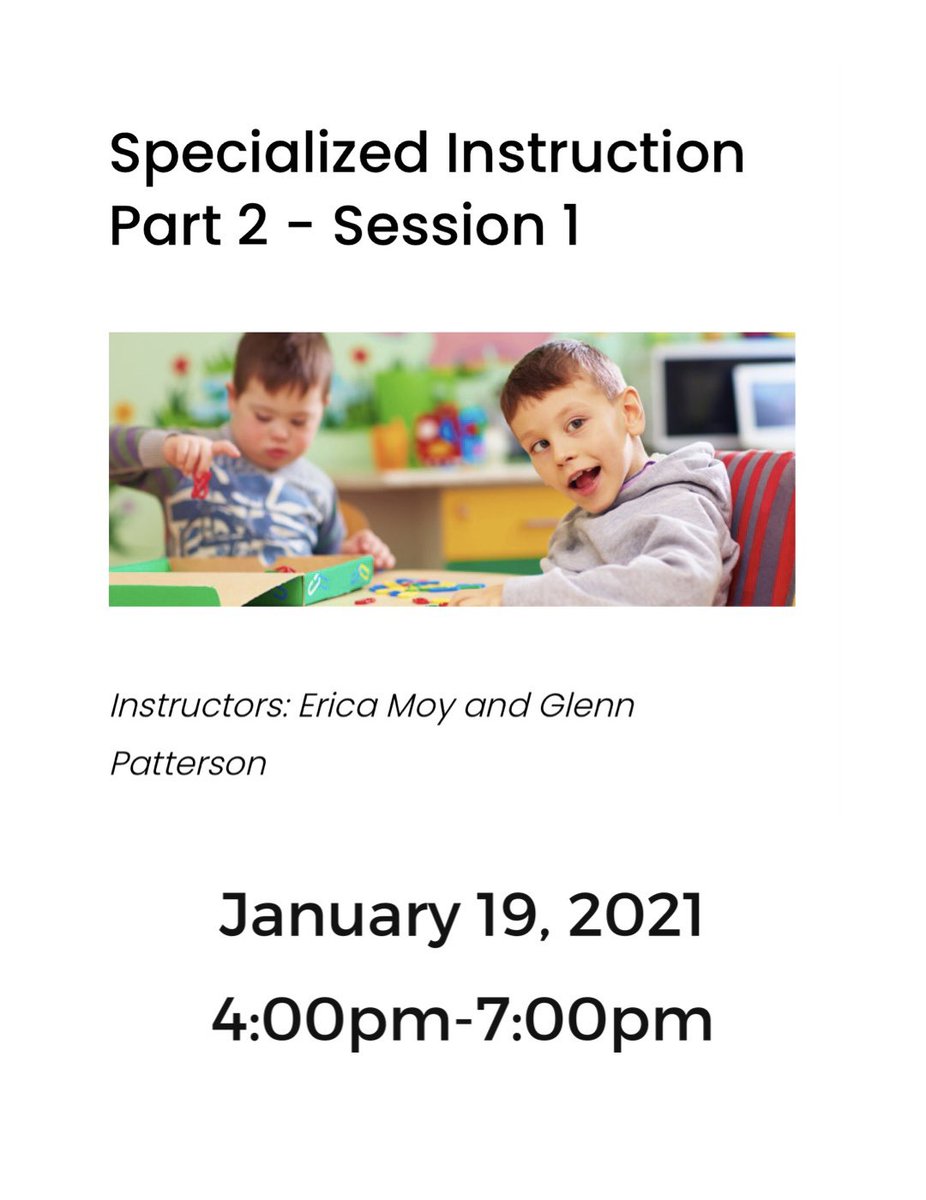 Specialized Instruction Part 2 - Session 1

Instructors: Erica Moy and Glenn Patterson

January 19, 2021
4:00pm-7:00pm